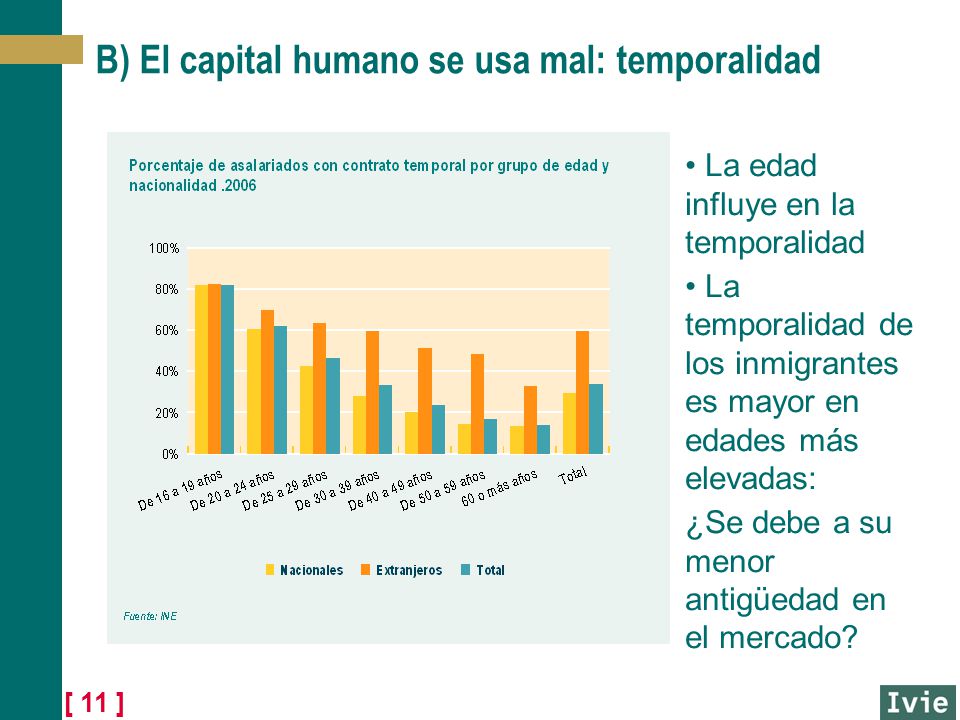 B) El capital humano se usa mal: temporalidad

Porcentaje de asalariados con contrato temporal por grupo de edad y nacionalidad .2006

100%
80%
60%
40%
20%
0%

De 16 a 19 años
De 20 a 24 años
De 25 a 29 años
De 30 a 39 años
De 40 a 49 años
De 50 a 59 años
60 o más años
Total

Nacionales
Extranjeros
Total

Fuente: INE

• La edad influye en la temporalidad

• La temporalidad de los inmigrantes es mayor en edades más elevadas:

¿Se debe a su menor antigüedad en el mercado?

[ 11 ]

Ivie